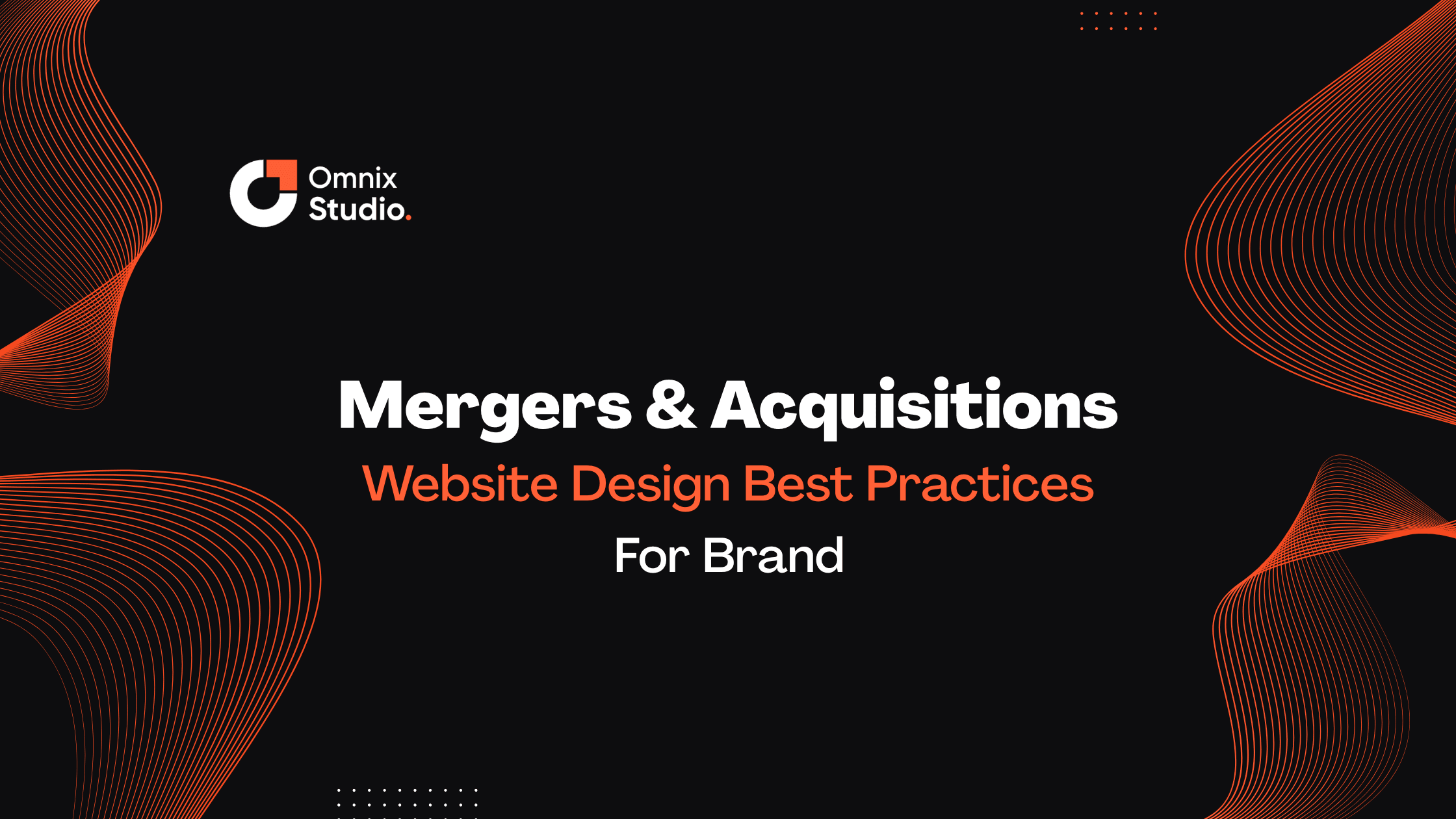 Omnix Studio.

Mergers & Acquisitions
Website Design Best Practices
For Brand